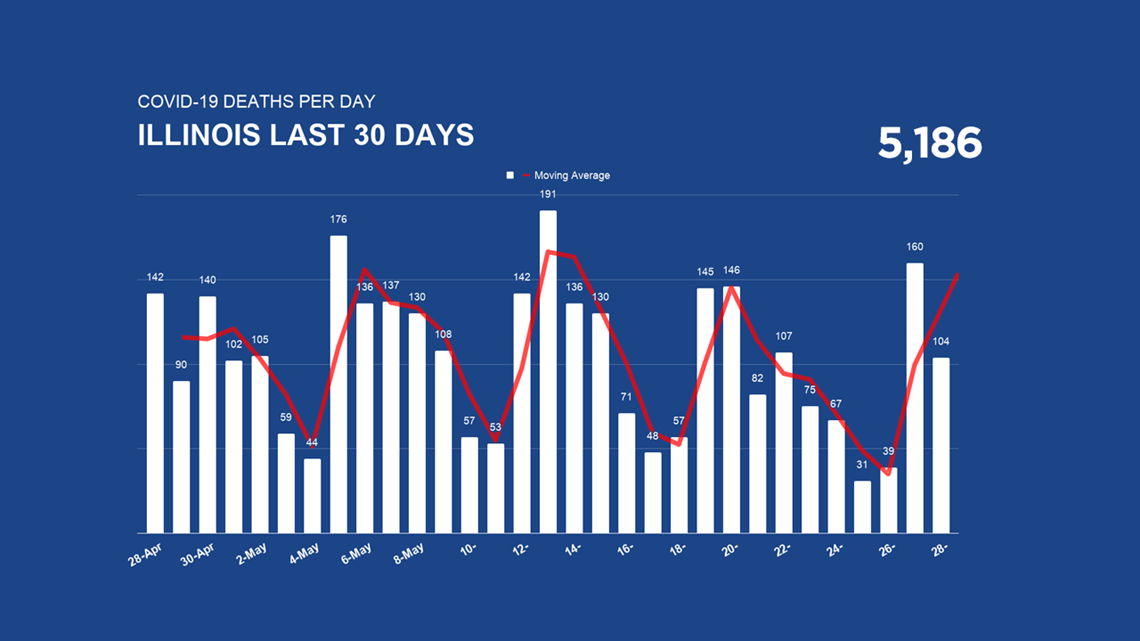 COVID-19 DEATHS PER DAY
ILLINOIS LAST 30 DAYS

5,186

Moving Average

142
90
140
102
105
59
44
176
136
137
130
108
57
53
142
191
136
130
71
48
57
145
146
82
107
75
67
31
39
160
104

28-Apr
30-Apr
2-May
4-May
6-May
8-May
10-
12-
14-
16-
18-
20-
22-
24-
26-
28-